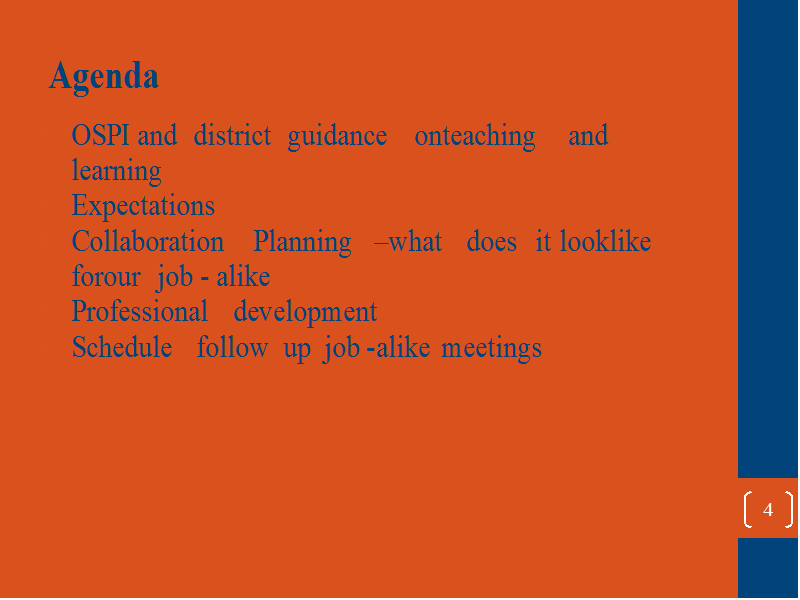 Agenda

OSPI and district guidance onteaching and learning
Expectations
Collaboration Planning –what does it looklike forour job - alike
Professional development
Schedule follow up job -alike meetings

4